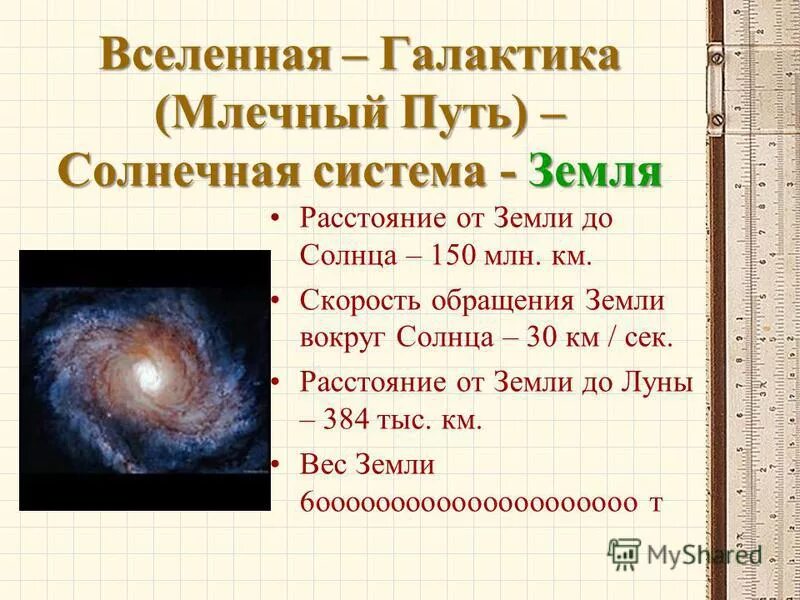 Вселенная – Галактика (Млечный Путь) – Солнечная система - Земля

• Расстояние от Земли до Солнца – 150 млн. км.
• Скорость обращения Земли вокруг Солнца – 30 км / сек.
• Расстояние от Земли до Луны – 384 тыс. км.
• Вес Земли 6ооооооооооооооооооооо т

MyShared